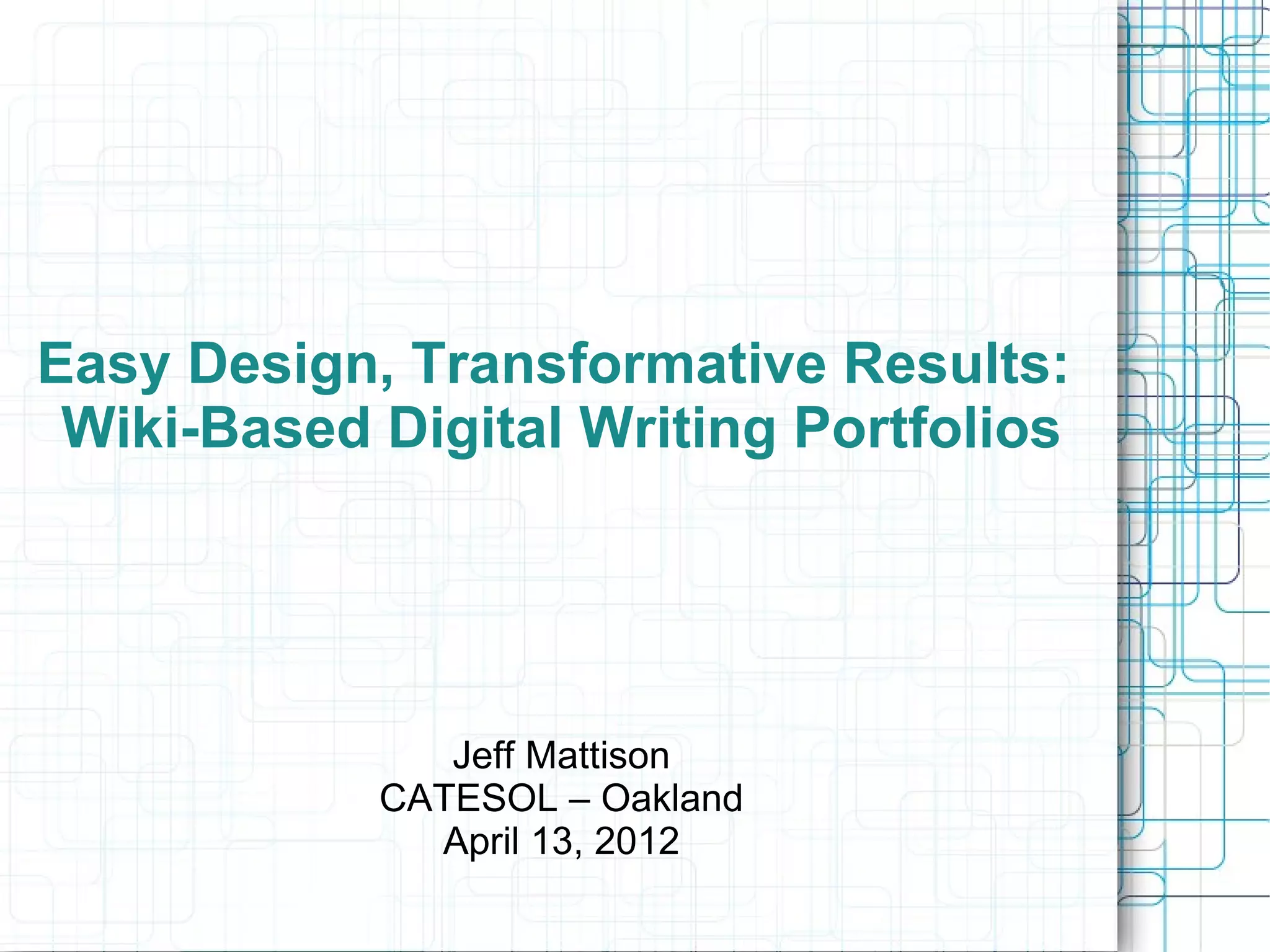 Easy Design, Transformative Results:
Wiki-Based Digital Writing Portfolios

Jeff Mattison
CATESOL – Oakland
April 13, 2012